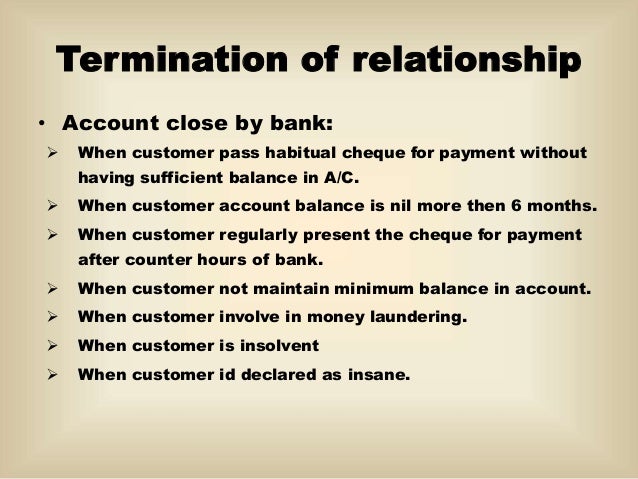 Termination of relationship

• Account close by bank:

➢ When customer pass habitual cheque for payment without having sufficient balance in A/C.

➢ When customer account balance is nil more then 6 months.

➢ When customer regularly present the cheque for payment after counter hours of bank.

➢ When customer not maintain minimum balance in account.

➢ When customer involve in money laundering.

➢ When customer is insolvent

➢ When customer id declared as insane.